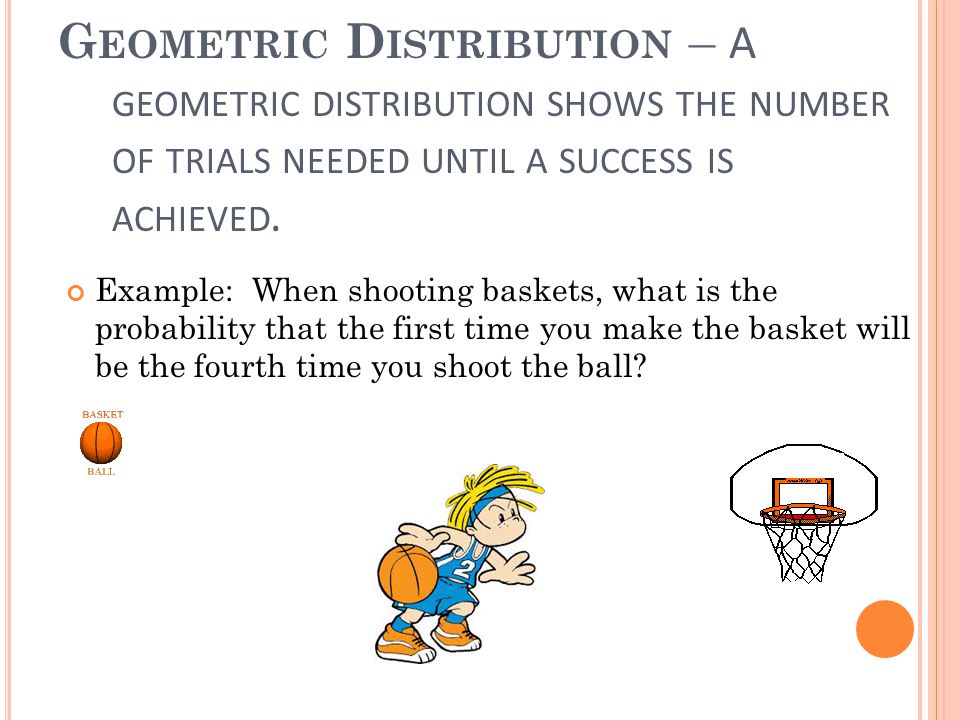 GEOMETRIC DISTRIBUTION – A GEOMETRIC DISTRIBUTION SHOWS THE NUMBER OF TRIALS NEEDED UNTIL A SUCCESS IS ACHIEVED.

Example: When shooting baskets, what is the probability that the first time you make the basket will be the fourth time you shoot the ball?

BASKET
BALL

2